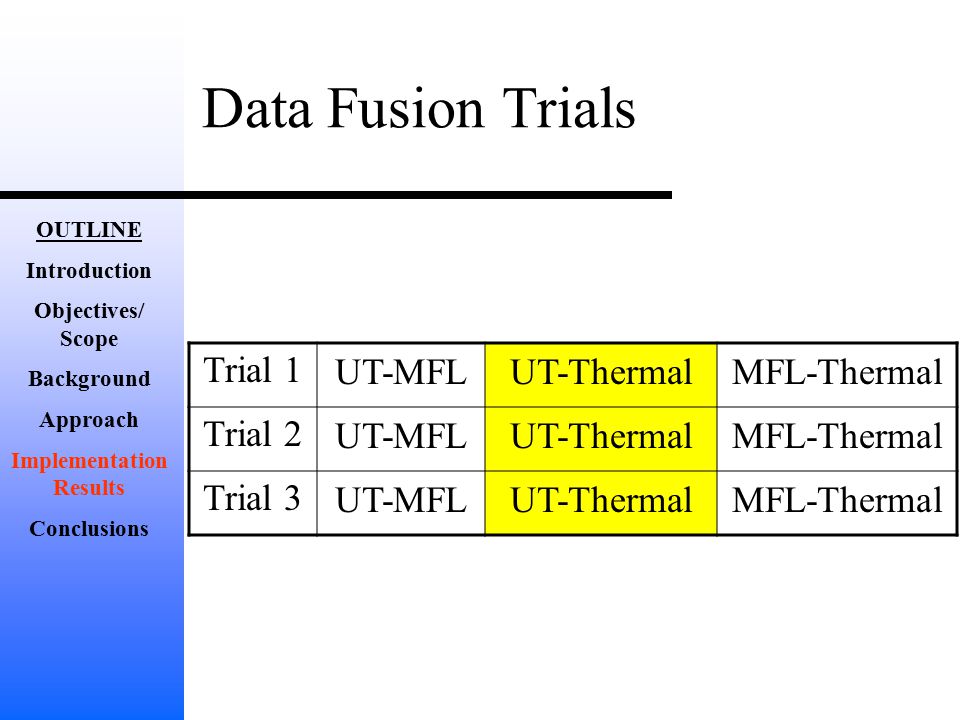 Data Fusion Trials

OUTLINE
Introduction
Objectives/ Scope
Background
Approach
Implementation Results
Conclusions

| Trial 1 | UT-MFL | UT-Thermal | MFL-Thermal |
|---|---|---|---|
| Trial 2 | UT-MFL | UT-Thermal | MFL-Thermal |
| Trial 3 | UT-MFL | UT-Thermal | MFL-Thermal |